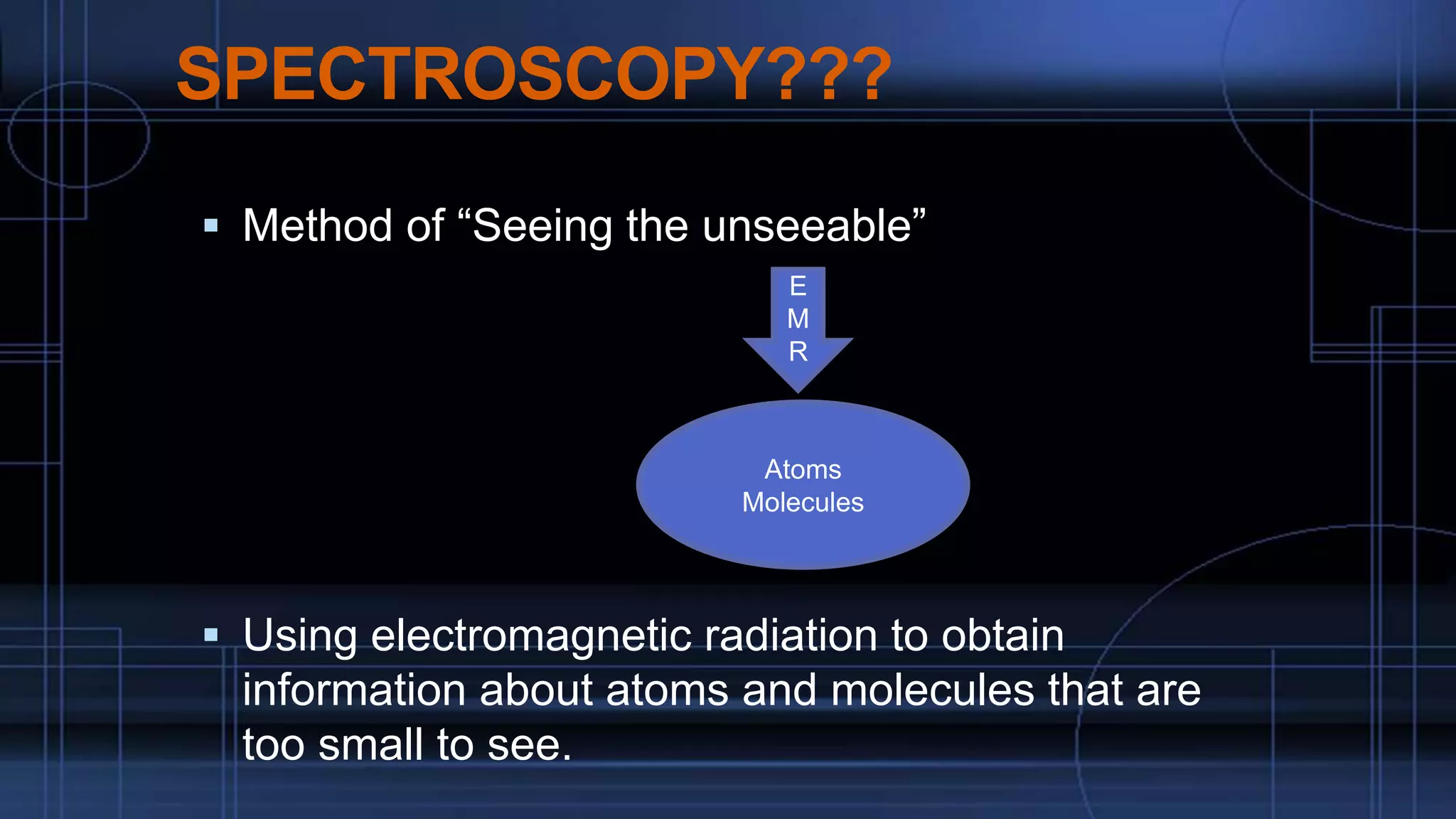 SPECTROSCOPY???

▪ Method of “Seeing the unseeable”

E
M
R

Atoms
Molecules

▪ Using electromagnetic radiation to obtain information about atoms and molecules that are too small to see.